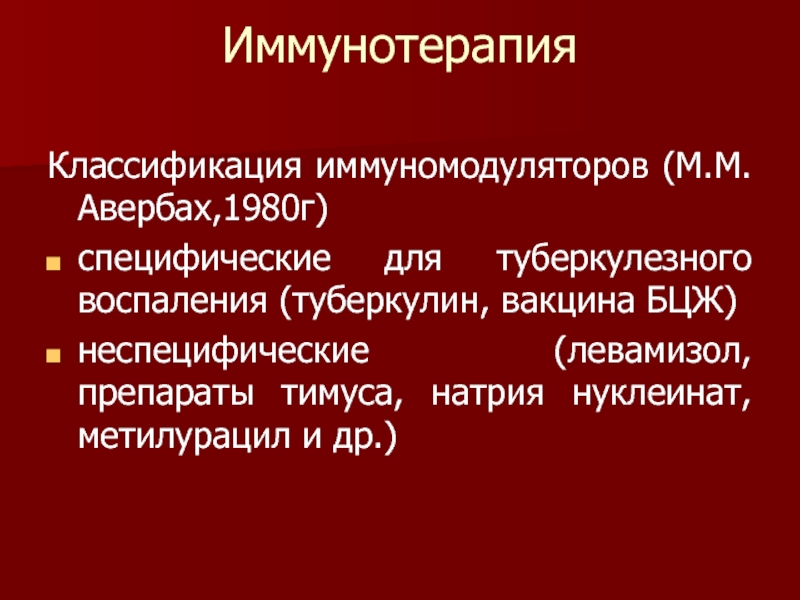 Иммунотерапия

Классификация иммуномодуляторов (М.М. Авербах,1980г)

- специфические для туберкулезного воспаления (туберкулин, вакцина БЦЖ)
- неспецифические (левамизол, препараты тимуса, натрия нуклеинат, метилурацил и др.)